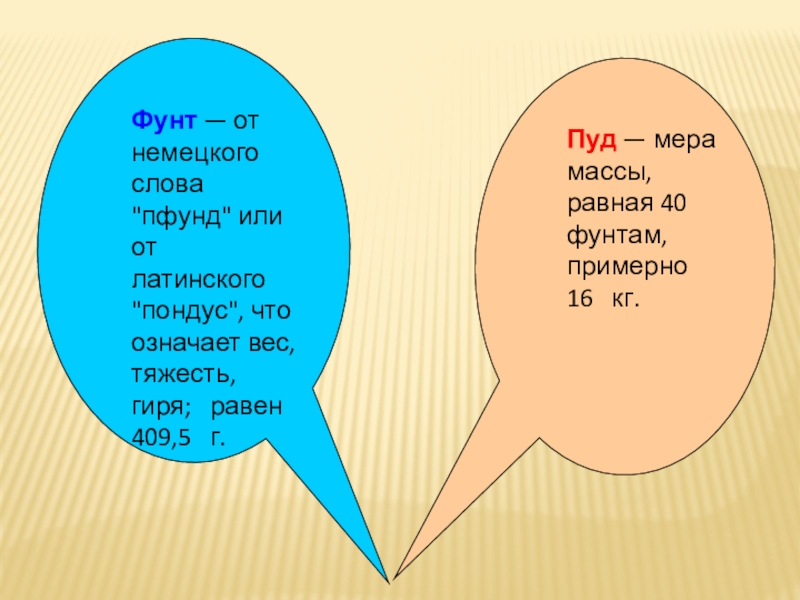 Фунт — от немецкого слова "пфунд" или от латинского "пондус", что означает вес, тяжесть, гиря; равен 409,5 г.

Пуд — мера массы, равная 40 фунтам, примерно 16 кг.